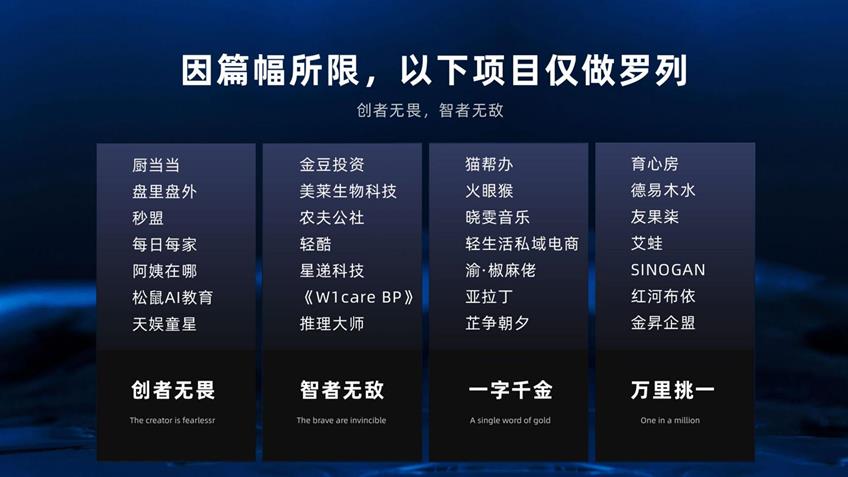 因篇幅所限，以下项目仅做罗列

创者无畏，智者无敌

厨当当
盘里盘外
秒盟
每日每家
阿姨在哪
松鼠AI教育
天娱童星

创者无畏

The creator is fearlessr

金豆投资
美莱生物科技
农夫公社
轻酷
星递科技
《W1care BP》
推理大师

智者无敌

The brave are invincible

猫帮办
火眼猴
晓雯音乐
轻生活私域电商
渝·椒麻佬
亚拉丁
芷争朝夕

一字千金

A single word of gold

育心房
德易木水
友果柒
艾蛙
SINOGAN
红河布依
金昇企盟

万里挑一

One in a million